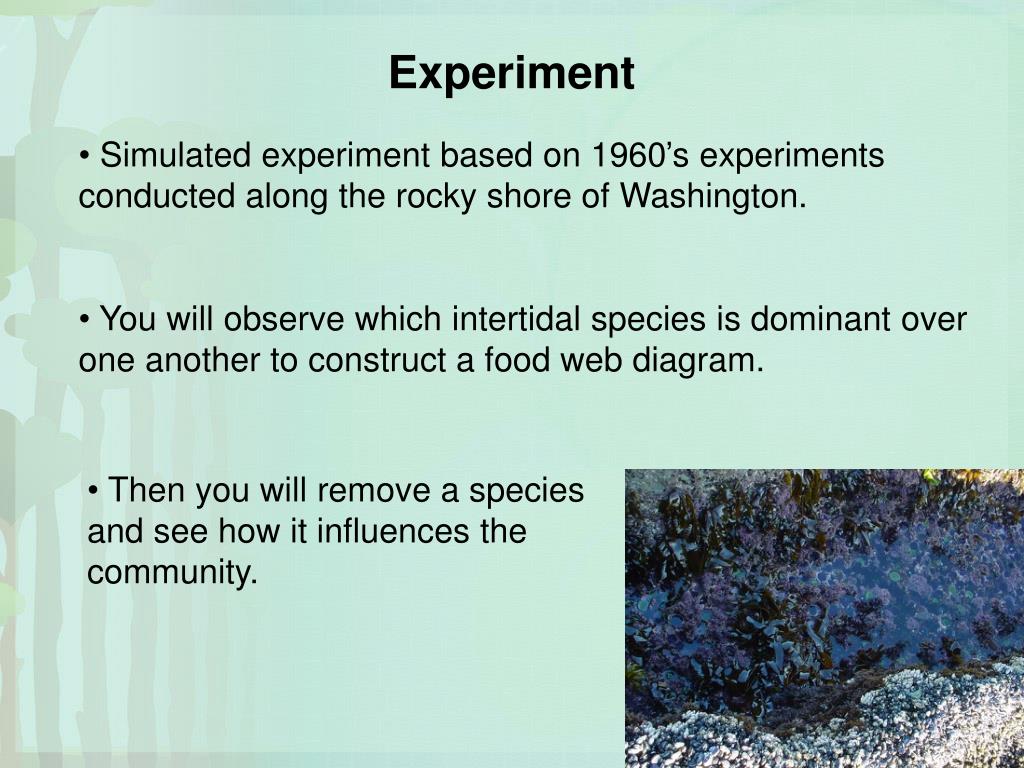 Experiment

• Simulated experiment based on 1960’s experiments conducted along the rocky shore of Washington.

• You will observe which intertidal species is dominant over one another to construct a food web diagram.

• Then you will remove a species and see how it influences the community.